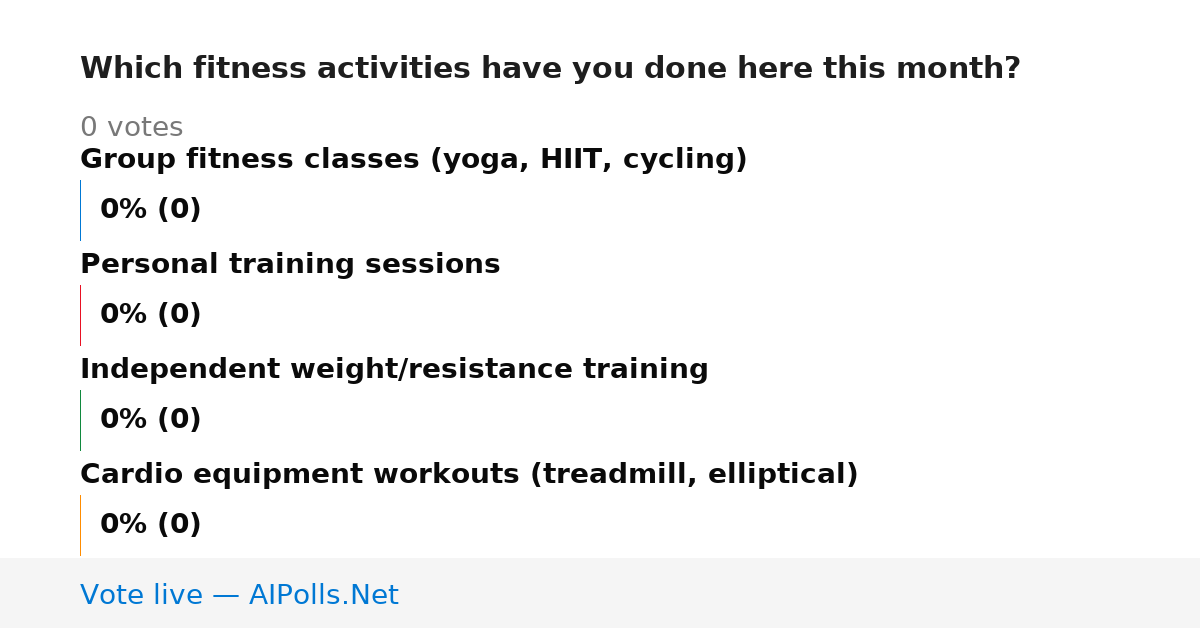 Which fitness activities have you done here this month?

0 votes

Group fitness classes (yoga, HIIT, cycling)

0% (0)

Personal training sessions

0% (0)

Independent weight/resistance training

0% (0)

Cardio equipment workouts (treadmill, elliptical)

0% (0)

Vote live — AIPolls.Net